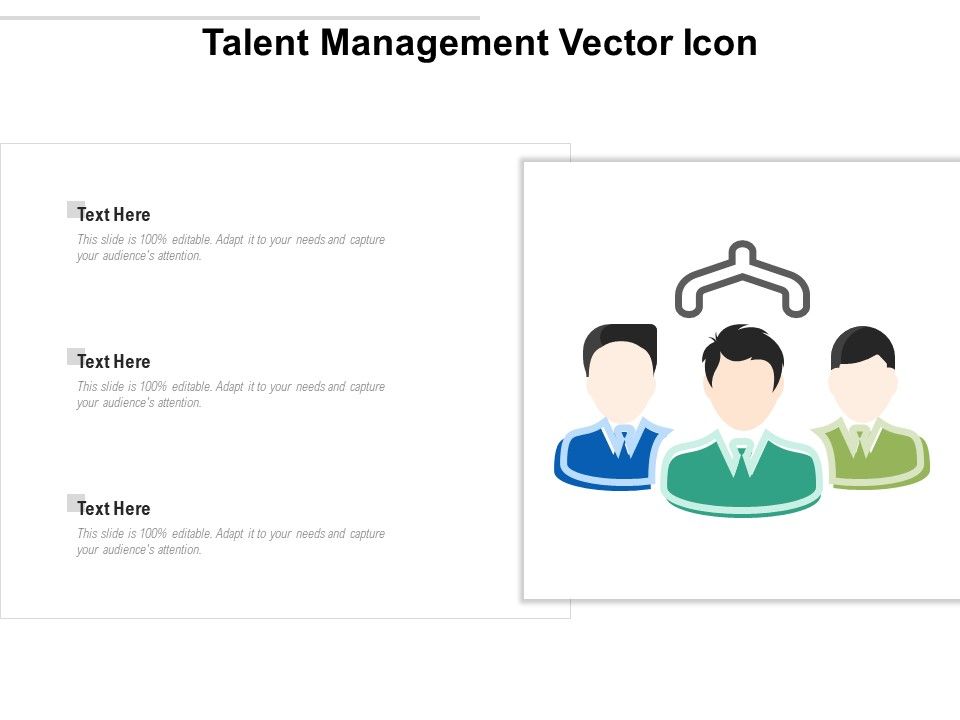 Talent Management Vector Icon

Text Here
This slide is 100% editable. Adapt it to your needs and capture your audience's attention.

Text Here
This slide is 100% editable. Adapt it to your needs and capture your audience's attention.

Text Here
This slide is 100% editable. Adapt it to your needs and capture your audience's attention.